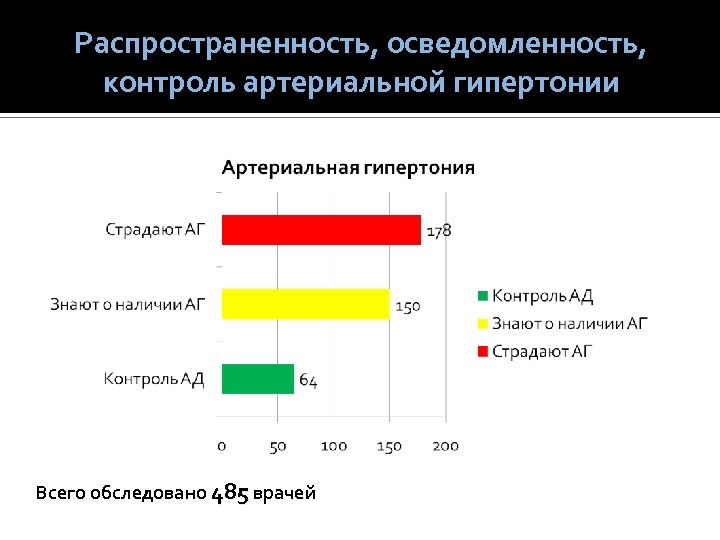 Распространенность, осведомленность, контроль артериальной гипертонии

Артериальная гипертония

Страдают АГ
178
Знают о наличии АГ
150
Контроль АД
64

0 50 100 150 200

Контроль АД
Знают о наличии АГ
Страдают АГ

Всего обследовано 485 врачей